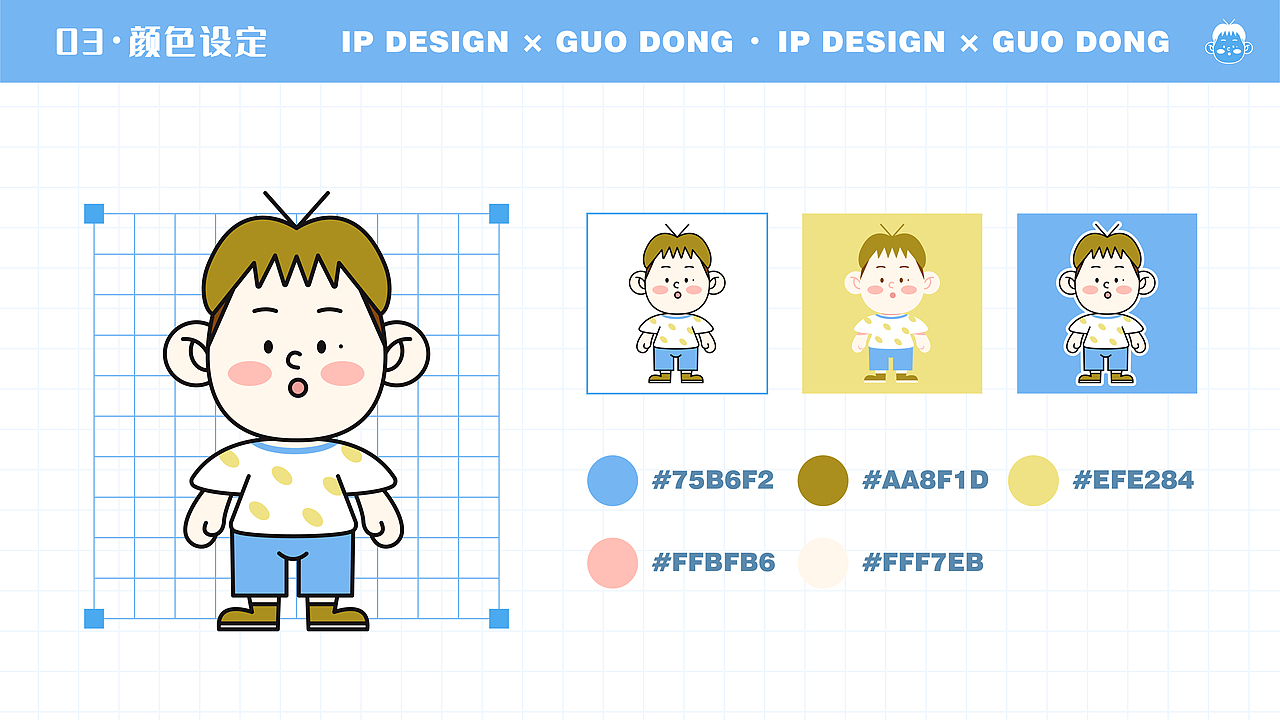 03·颜色设定

IP DESIGN × GUO DONG · IP DESIGN × GUO DONG

#75B6F2
#AA8F1D
#EFE284
#FFBFB6
#FFF7EB